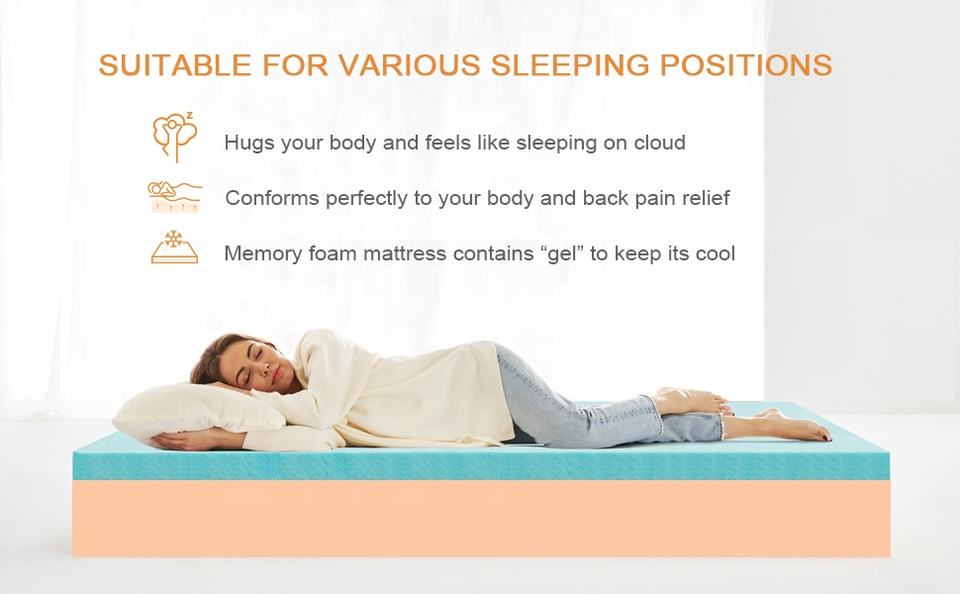 SUITABLE FOR VARIOUS SLEEPING POSITIONS

Hugs your body and feels like sleeping on cloud

Conforms perfectly to your body and back pain relief

Memory foam mattress contains “gel” to keep its cool